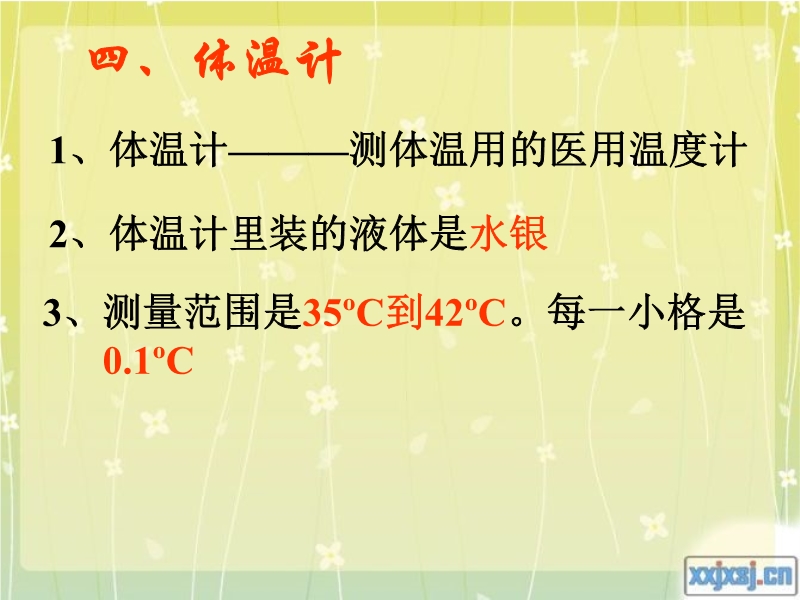 四、体温计

1、体温计———测体温用的医用温度计

2、体温计里装的液体是水银

3、测量范围是35ºC到42ºC。每一小格是0.1ºC

xxjxsj.cn